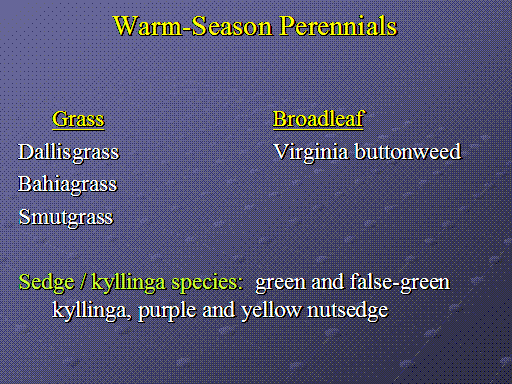 Warm-Season Perennials

Grass

Dallisgrass

Bahiagrass

Smutgrass

Broadleaf

Virginia buttonweed

Sedge / kyllinga species: green and false-green kyllinga, purple and yellow nutsedge